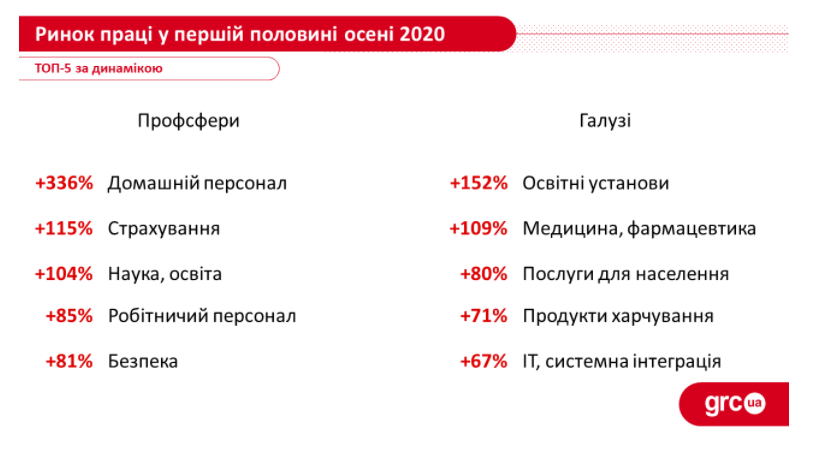 Ринок праці у першій половині осені 2020

ТОП-5 за динамікою

Профсфери

+336% Домашній персонал

+115% Страхування

+104% Наука, освіта

+85% Робітничий персонал

+81% Безпека

Галузі

+152% Освітні установи

+109% Медицина, фармацевтика

+80% Послуги для населення

+71% Продукти харчування

+67% IT, системна інтеграція

grc ua